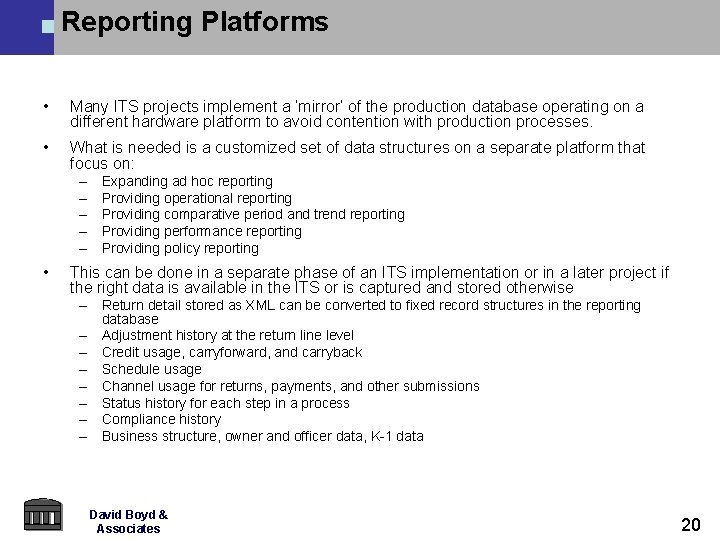 Reporting Platforms

• Many ITS projects implement a 'mirror' of the production database operating on a different hardware platform to avoid contention with production processes.

• What is needed is a customized set of data structures on a separate platform that focus on:
– Expanding ad hoc reporting
– Providing operational reporting
– Providing comparative period and trend reporting
– Providing performance reporting
– Providing policy reporting

• This can be done in a separate phase of an ITS implementation or in a later project if the right data is available in the ITS or is captured and stored otherwise
– Return detail stored as XML can be converted to fixed record structures in the reporting database
– Adjustment history at the return line level
– Credit usage, carryforward, and carryback
– Schedule usage
– Channel usage for returns, payments, and other submissions
– Status history for each step in a process
– Compliance history
– Business structure, owner and officer data, K-1 data

David Boyd & Associates

20